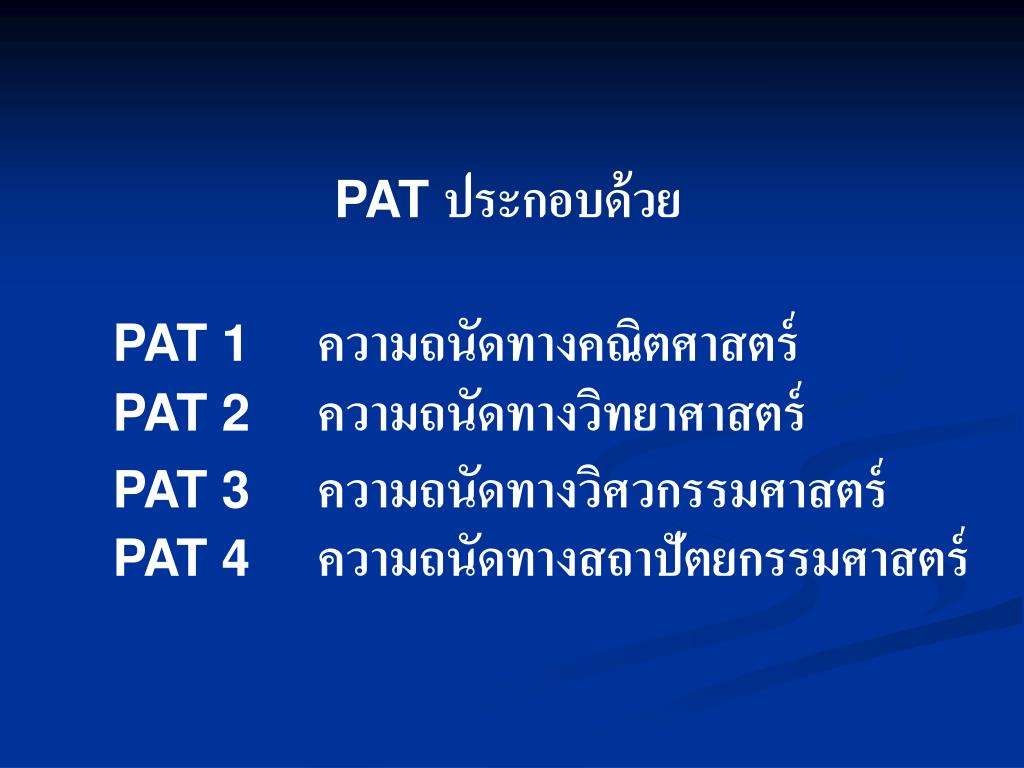 PAT ประกอบด้วย

PAT 1 ความถนัดทางคณิตศาสตร์
PAT 2 ความถนัดทางวิทยาศาสตร์
PAT 3 ความถนัดทางวิศวกรรมศาสตร์
PAT 4 ความถนัดทางสถาปัตยกรรมศาสตร์